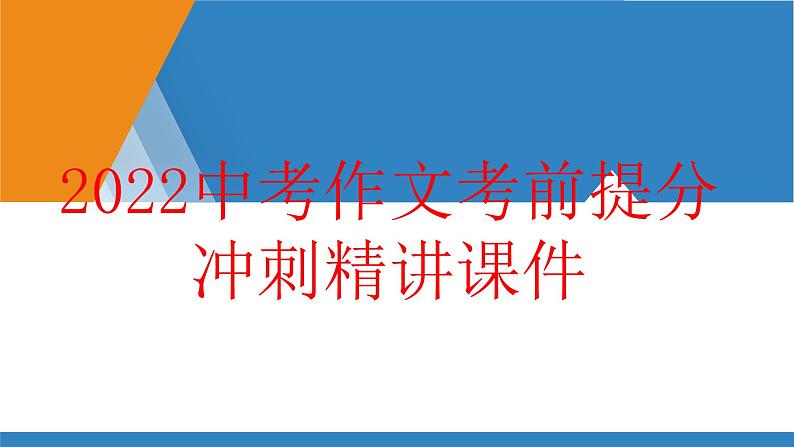 2022中考作文考前提分冲刺精讲课件